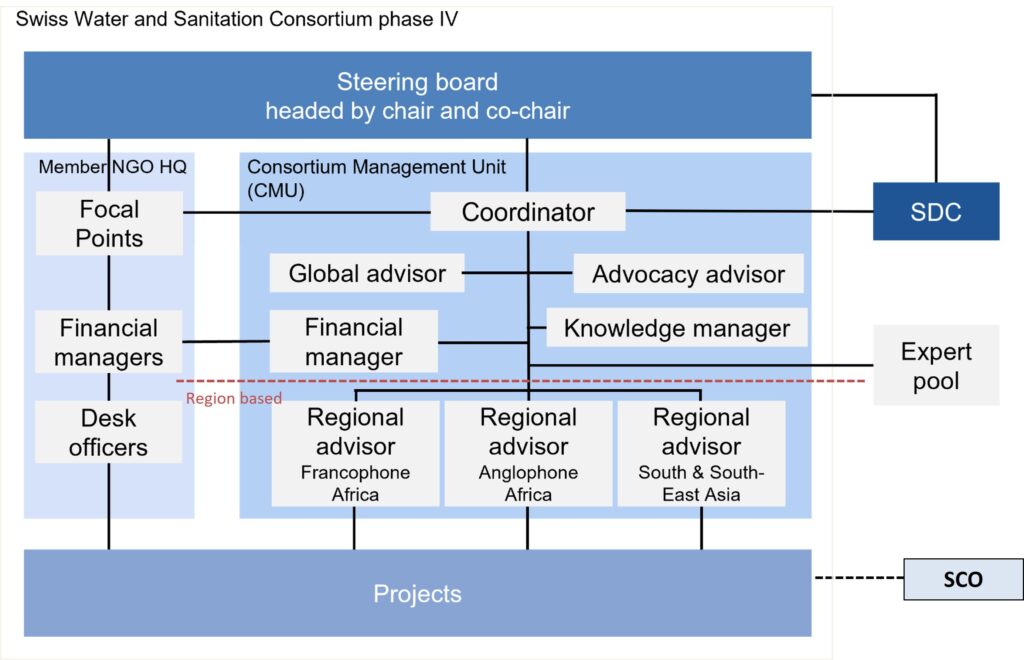 Swiss Water and Sanitation Consortium phase IV

Steering board
headed by chair and co-chair

Member NGO HQ

Focal Points

Financial managers

Desk officers

Consortium Management Unit (CMU)

Coordinator

Global advisor

Advocacy advisor

Financial manager

Knowledge manager

Region based

Regional advisor
Francophone Africa

Regional advisor
Anglophone Africa

Regional advisor
South & South-East Asia

SDC

Expert pool

Projects

SCO